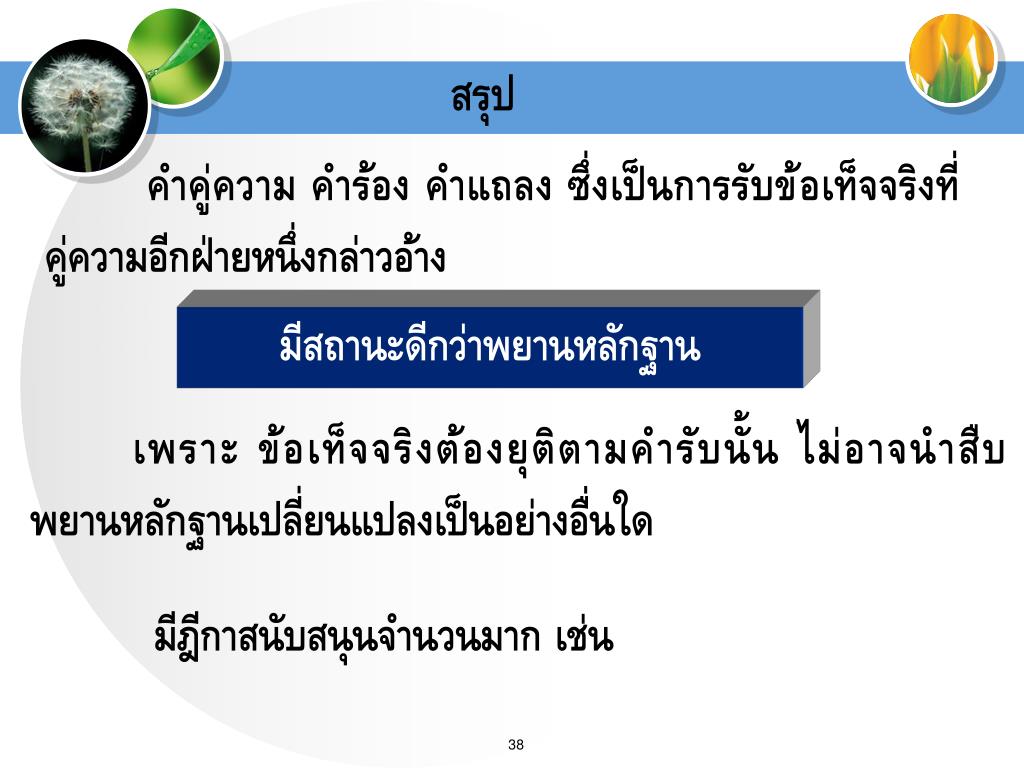 สรุป

คำคู่ความ คำร้อง คำแถลง ซึ่งเป็นการรับข้อเท็จจริงที่คู่ความอีกฝ่ายหนึ่งกล่าวอ้าง

มีสถานะดีกว่าพยานหลักฐาน

เพราะ ข้อเท็จจริงต้องยุติตามคำรับนั้น ไม่อาจนำสืบพยานหลักฐานเปลี่ยนแปลงเป็นอย่างอื่นใด

มีฎีกาสนับสนุนจำนวนมาก เช่น

38